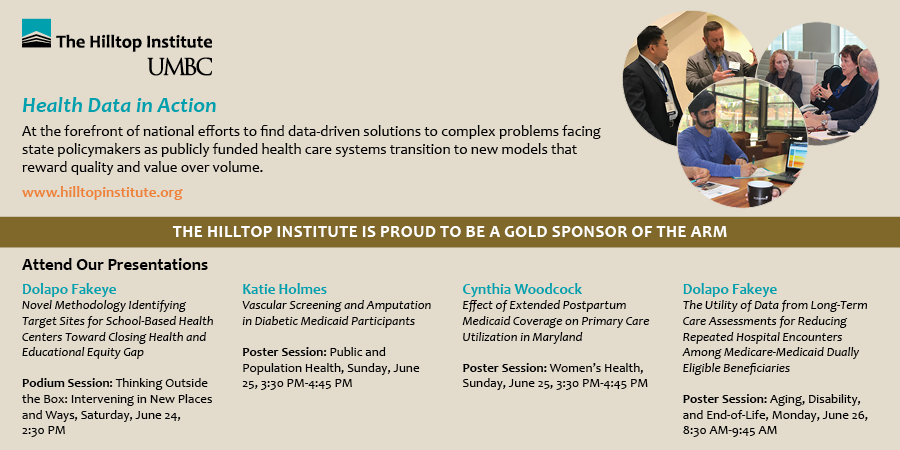 The Hilltop Institute
UMBC

Health Data in Action

At the forefront of national efforts to find data-driven solutions to complex problems facing state policymakers as publicly funded health care systems transition to new models that reward quality and value over volume.

www.hilltopinstitute.org

THE HILLTOP INSTITUTE IS PROUD TO BE A GOLD SPONSOR OF THE ARM

Attend Our Presentations

Dolapo Fakeye
Novel Methodology Identifying Target Sites for School-Based Health Centers Toward Closing Health and Educational Equity Gap

Podium Session: Thinking Outside the Box: Intervening in New Places and Ways, Saturday, June 24, 2:30 PM

Katie Holmes
Vascular Screening and Amputation in Diabetic Medicaid Participants

Poster Session: Public and Population Health, Sunday, June 25, 3:30 PM-4:45 PM

Cynthia Woodcock
Effect of Extended Postpartum Medicaid Coverage on Primary Care Utilization in Maryland

Poster Session: Women's Health, Sunday, June 25, 3:30 PM-4:45 PM

Dolapo Fakeye
The Utility of Data from Long-Term Care Assessments for Reducing Repeated Hospital Encounters Among Medicare-Medicaid Dually Eligible Beneficiaries

Poster Session: Aging, Disability, and End-of-Life, Monday, June 26, 8:30 AM-9:45 AM